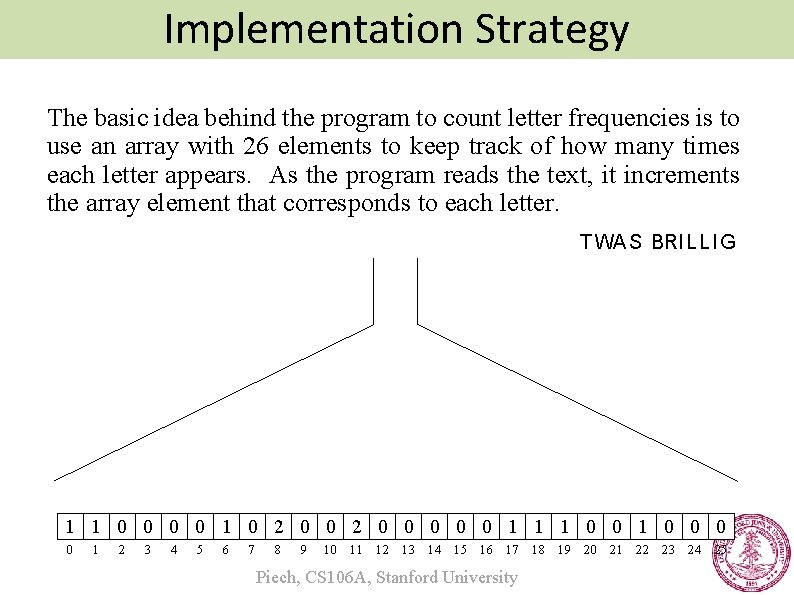 Implementation Strategy

The basic idea behind the program to count letter frequencies is to use an array with 26 elements to keep track of how many times each letter appears. As the program reads the text, it increments the array element that corresponds to each letter.

TWAS BRILLIG

| 1 | 1 | 0 | 0 | 0 | 0 | 1 | 0 | 2 | 0 | 0 | 2 | 0 | 0 | 0 | 0 | 0 | 1 | 1 | 1 | 0 | 0 | 1 | 0 | 0 | 0 |
|---|---|---|---|---|---|---|---|---|---|---|---|---|---|---|---|---|---|---|---|---|---|---|---|---|---|
| 0 | 1 | 2 | 3 | 4 | 5 | 6 | 7 | 8 | 9 | 10 | 11 | 12 | 13 | 14 | 15 | 16 | 17 | 18 | 19 | 20 | 21 | 22 | 23 | 24 | 25 |

Piech, CS106A, Stanford University